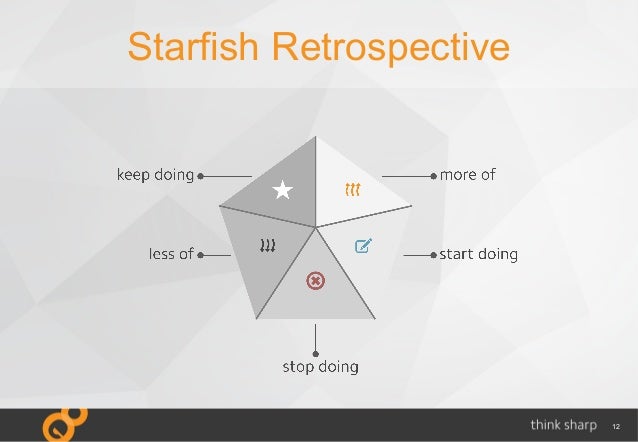 Starfish Retrospective

keep doing

more of

less of

start doing

stop doing

think sharp 12